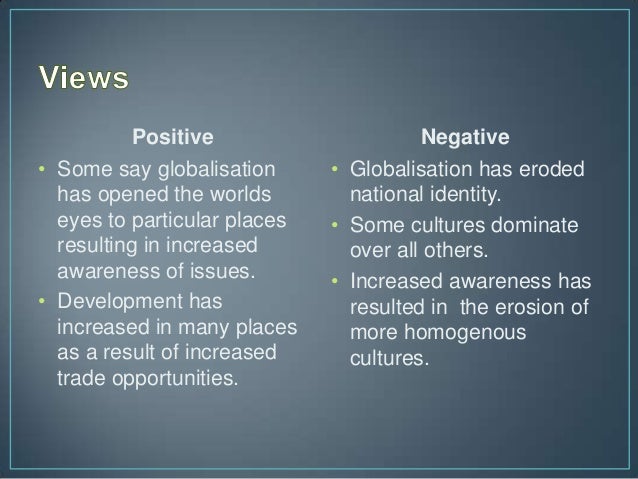 Views

Positive

• Some say globalisation has opened the worlds eyes to particular places resulting in increased awareness of issues.

• Development has increased in many places as a result of increased trade opportunities.

Negative

• Globalisation has eroded national identity.

• Some cultures dominate over all others.

• Increased awareness has resulted in the erosion of more homogenous cultures.